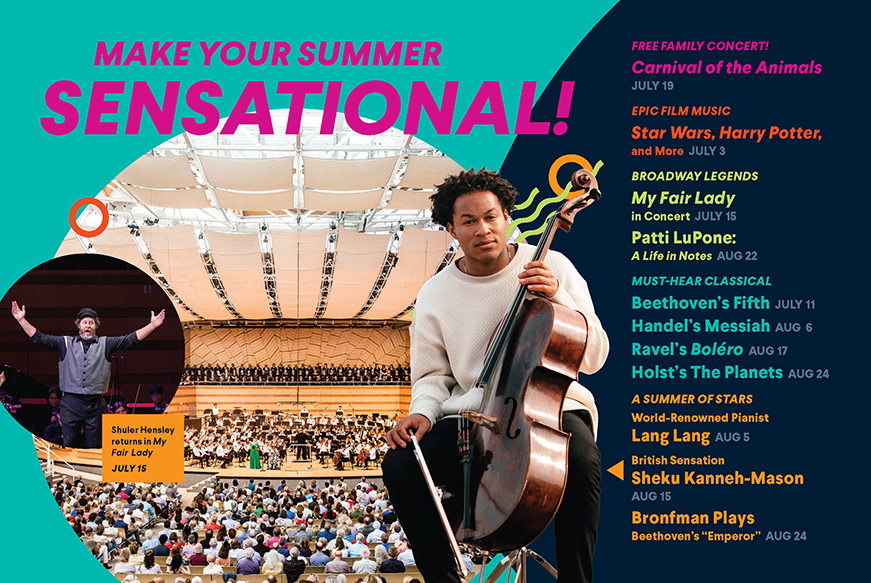 MAKE YOUR SUMMER
SENSATIONAL!

Shuler Hensley returns in My Fair Lady
JULY 15

FREE FAMILY CONCERT!
Carnival of the Animals
JULY 19

EPIC FILM MUSIC
Star Wars, Harry Potter, and More JULY 3

BROADWAY LEGENDS
My Fair Lady in Concert JULY 15
Patti LuPone: A Life in Notes AUG 22

MUST-HEAR CLASSICAL
Beethoven's Fifth JULY 11
Handel's Messiah AUG 6
Ravel's Boléro AUG 17
Holst's The Planets AUG 24

A SUMMER OF STARS
World-Renowned Pianist
Lang Lang AUG 5
British Sensation
Sheku Kanneh-Mason
AUG 15
Bronfman Plays
Beethoven's "Emperor" AUG 24